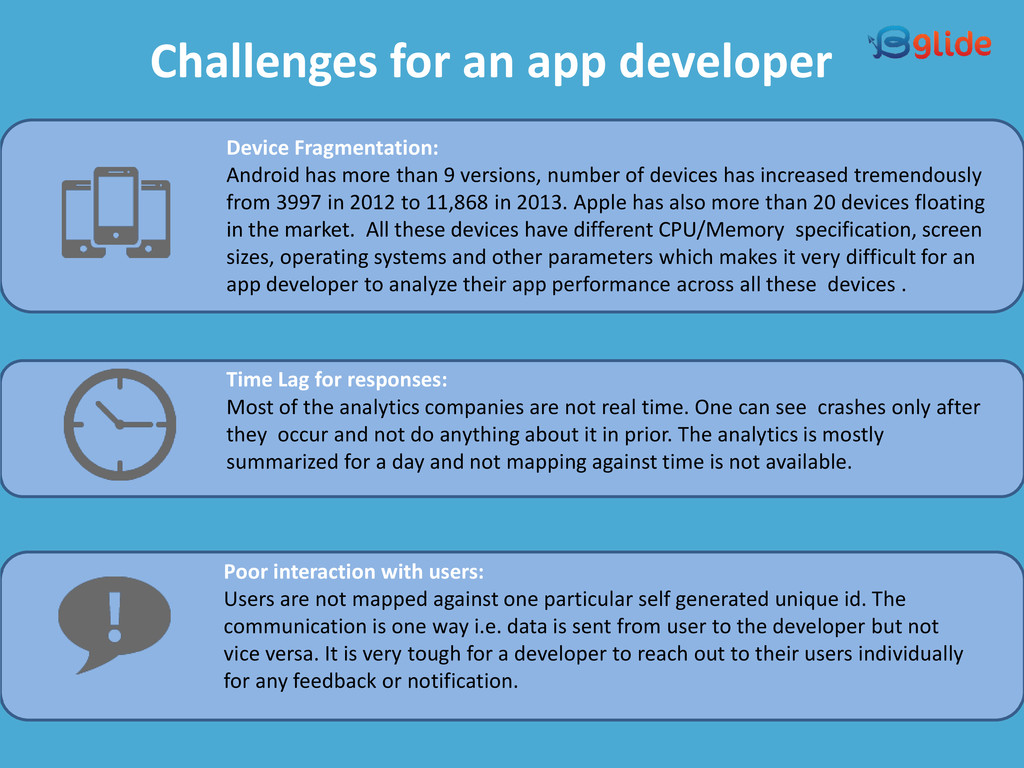 Challenges for an app developer

glide

Device Fragmentation:
Android has more than 9 versions, number of devices has increased tremendously from 3997 in 2012 to 11,868 in 2013. Apple has also more than 20 devices floating in the market. All these devices have different CPU/Memory specification, screen sizes, operating systems and other parameters which makes it very difficult for an app developer to analyze their app performance across all these devices .

Time Lag for responses:
Most of the analytics companies are not real time. One can see crashes only after they occur and not do anything about it in prior. The analytics is mostly summarized for a day and not mapping against time is not available.

Poor interaction with users:
Users are not mapped against one particular self generated unique id. The communication is one way i.e. data is sent from user to the developer but not vice versa. It is very tough for a developer to reach out to their users individually for any feedback or notification.